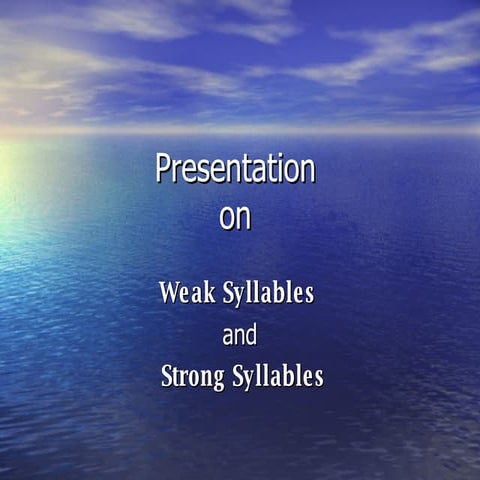 Presentation
on

Weak Syllables
and
Strong Syllables